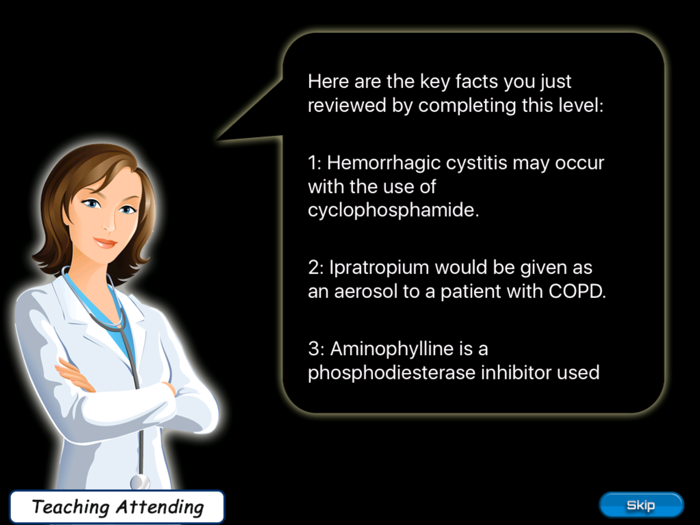 Here are the key facts you just reviewed by completing this level:

1: Hemorrhagic cystitis may occur with the use of cyclophosphamide.

2: Ipratropium would be given as an aerosol to a patient with COPD.

3: Aminophylline is a phosphodiesterase inhibitor used

Teaching Attending

Skip